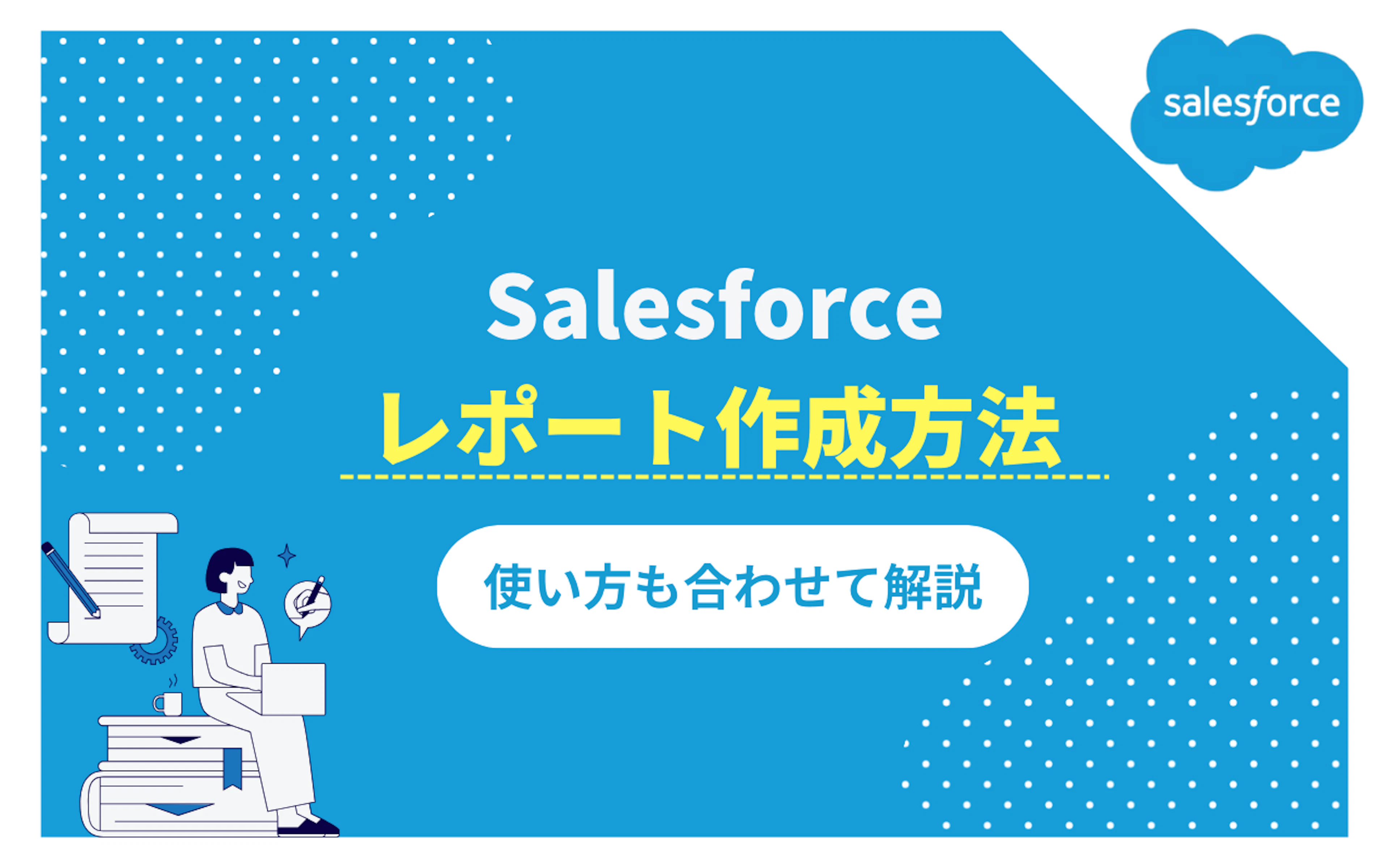 salesforce

Salesforce
レポート作成方法

使い方も合わせて解説